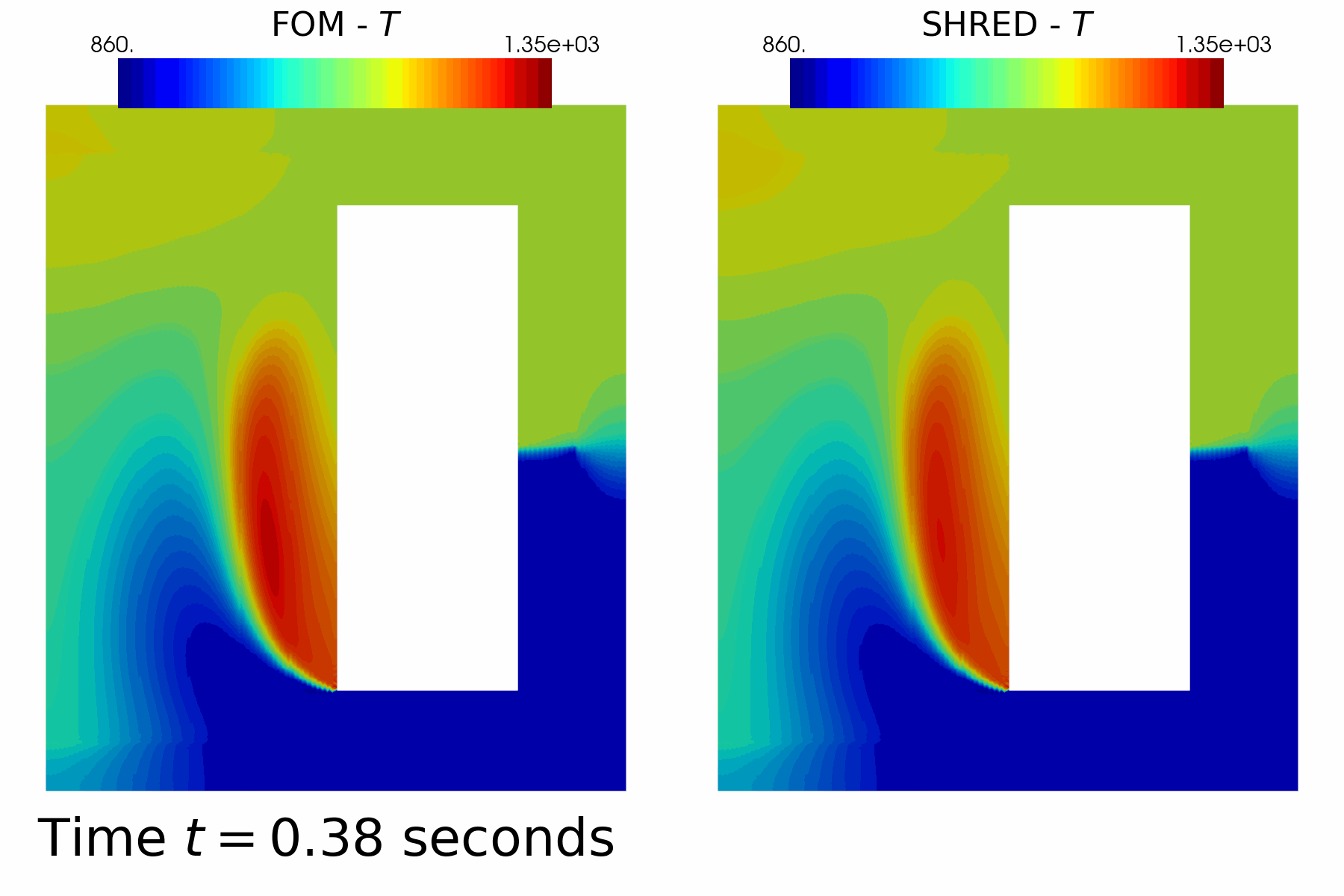 FOM - $T$

860.

1.35e+03

SHRED - $T$

860.

1.35e+03

Time $t = 0.38$ seconds